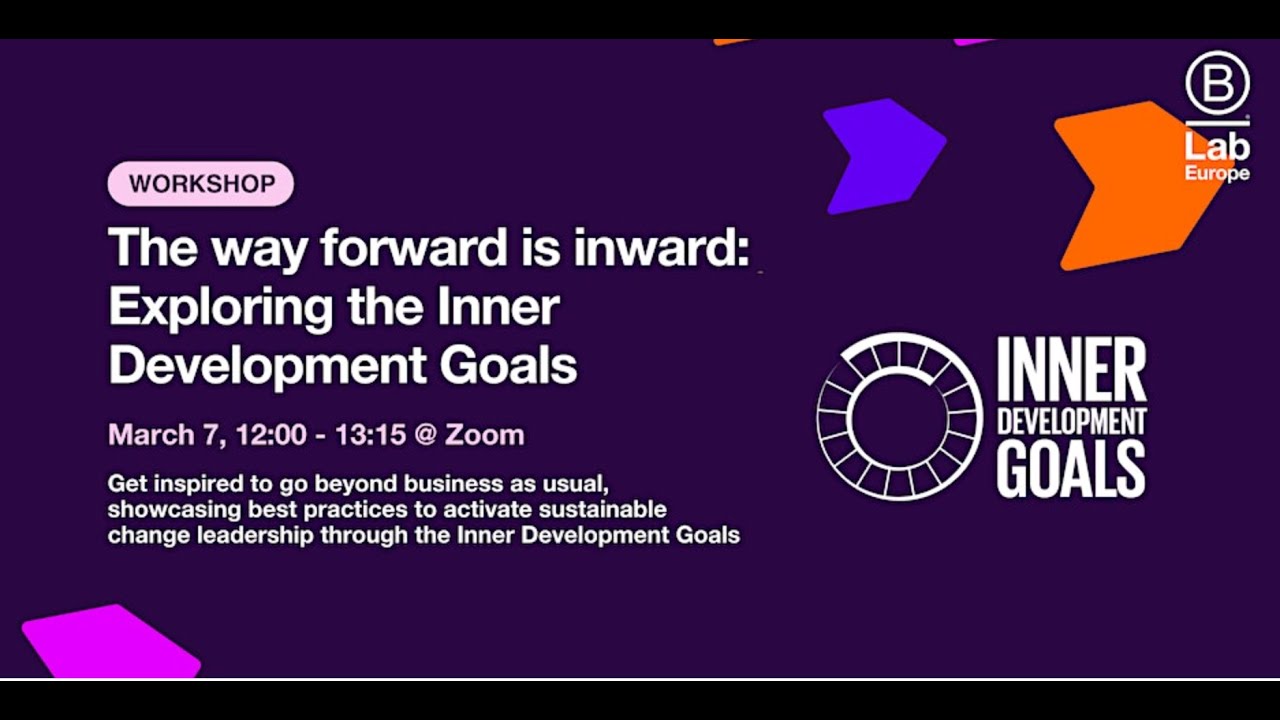 WORKSHOP

The way forward is inward: Exploring the Inner Development Goals

March 7, 12:00 - 13:15 @ Zoom

Get inspired to go beyond business as usual, showcasing best practices to activate sustainable change leadership through the Inner Development Goals

B Lab Europe

INNER DEVELOPMENT GOALS